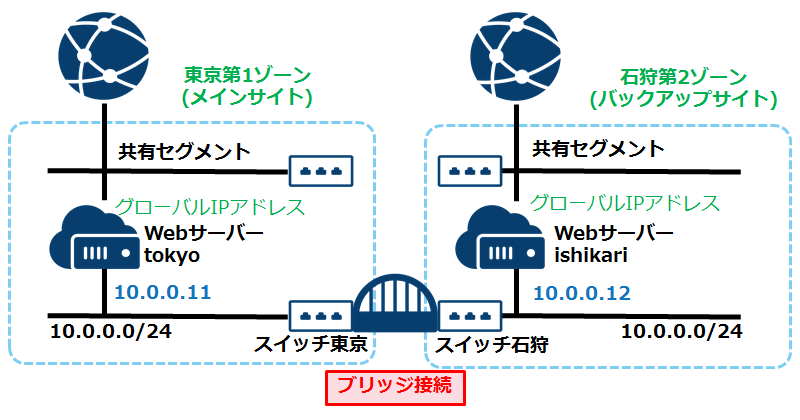 東京第1ゾーン
(メインサイト)

共有セグメント

グローバルIPアドレス

Webサーバー
tokyo

10.0.0.11

10.0.0.0/24

スイッチ東京

石狩第2ゾーン
(バックアップサイト)

共有セグメント

グローバルIPアドレス

Webサーバー
ishikari

10.0.0.12

10.0.0.0/24

スイッチ石狩

ブリッジ接続